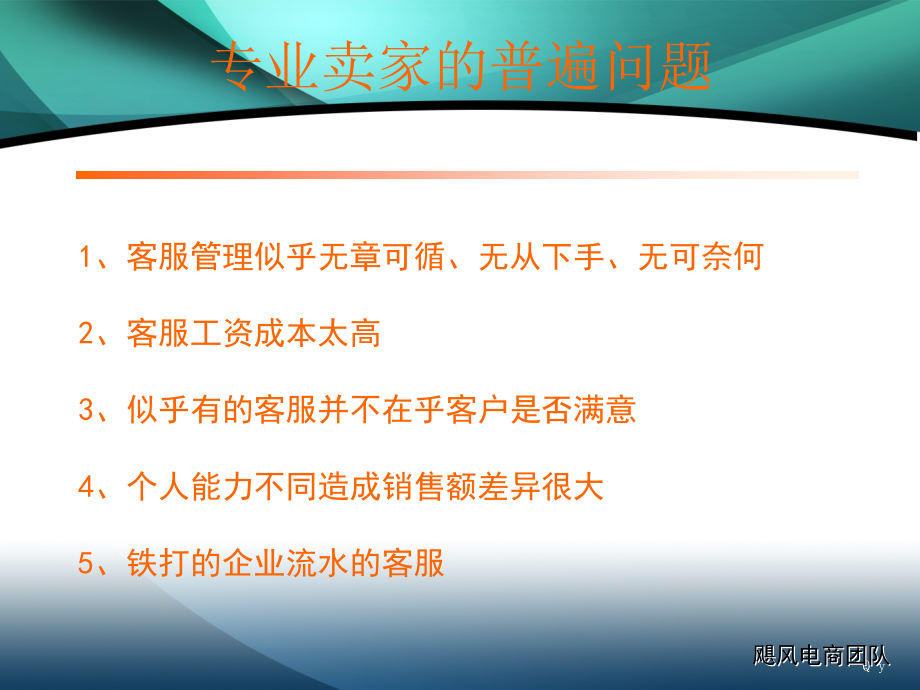 专业卖家的普遍问题

1、客服管理似乎无章可循、无从下手、无可奈何

2、客服工资成本太高

3、似乎有的客服并不在乎客户是否满意

4、个人能力不同造成销售额差异很大

5、铁打的企业流水的客服

飓风电商团队